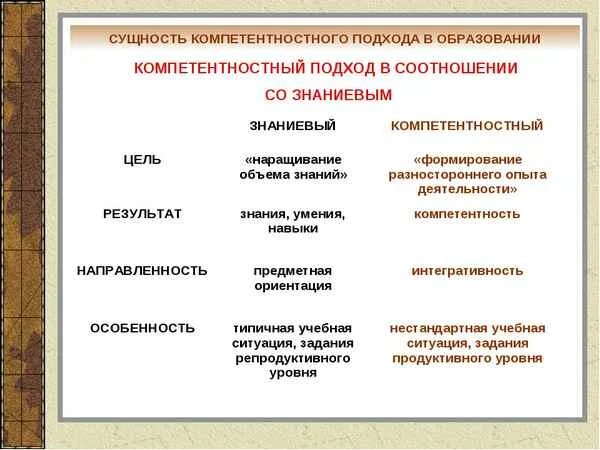 СУЩНОСТЬ КОМПЕТЕНТНОСТНОГО ПОДХОДА В ОБРАЗОВАНИИ

КОМПЕТЕНТНОСТНЫЙ ПОДХОД В СООТНОШЕНИИ СО ЗНАНИЕВЫМ

| | ЗНАНИЕВЫЙ | КОМПЕТЕНТНОСТНЫЙ |
|---|---|---|
| ЦЕЛЬ | «наращивание объема знаний» | «формирование разностороннего опыта деятельности» |
| РЕЗУЛЬТАТ | знания, умения, навыки | компетентность |
| НАПРАВЛЕННОСТЬ | предметная ориентация | интегративность |
| ОСОБЕННОСТЬ | типичная учебная ситуация, задания репродуктивного уровня | нестандартная учебная ситуация, задания продуктивного уровня |